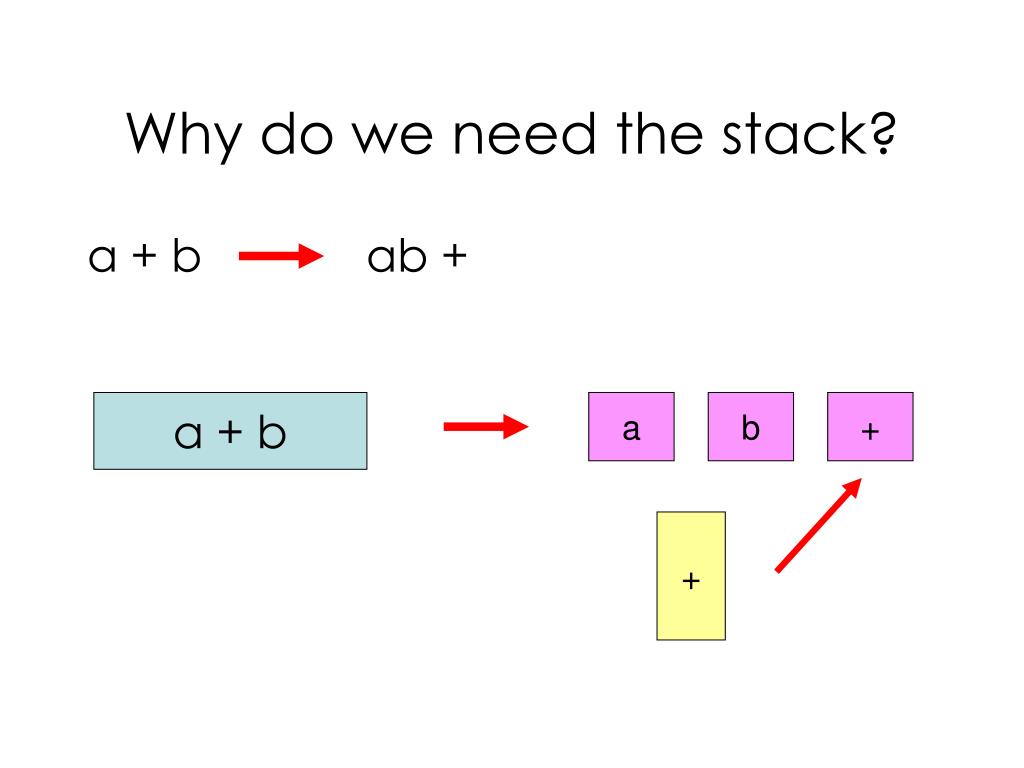 Why do we need the stack?

a + b ab +

a + b

a

b

+

+